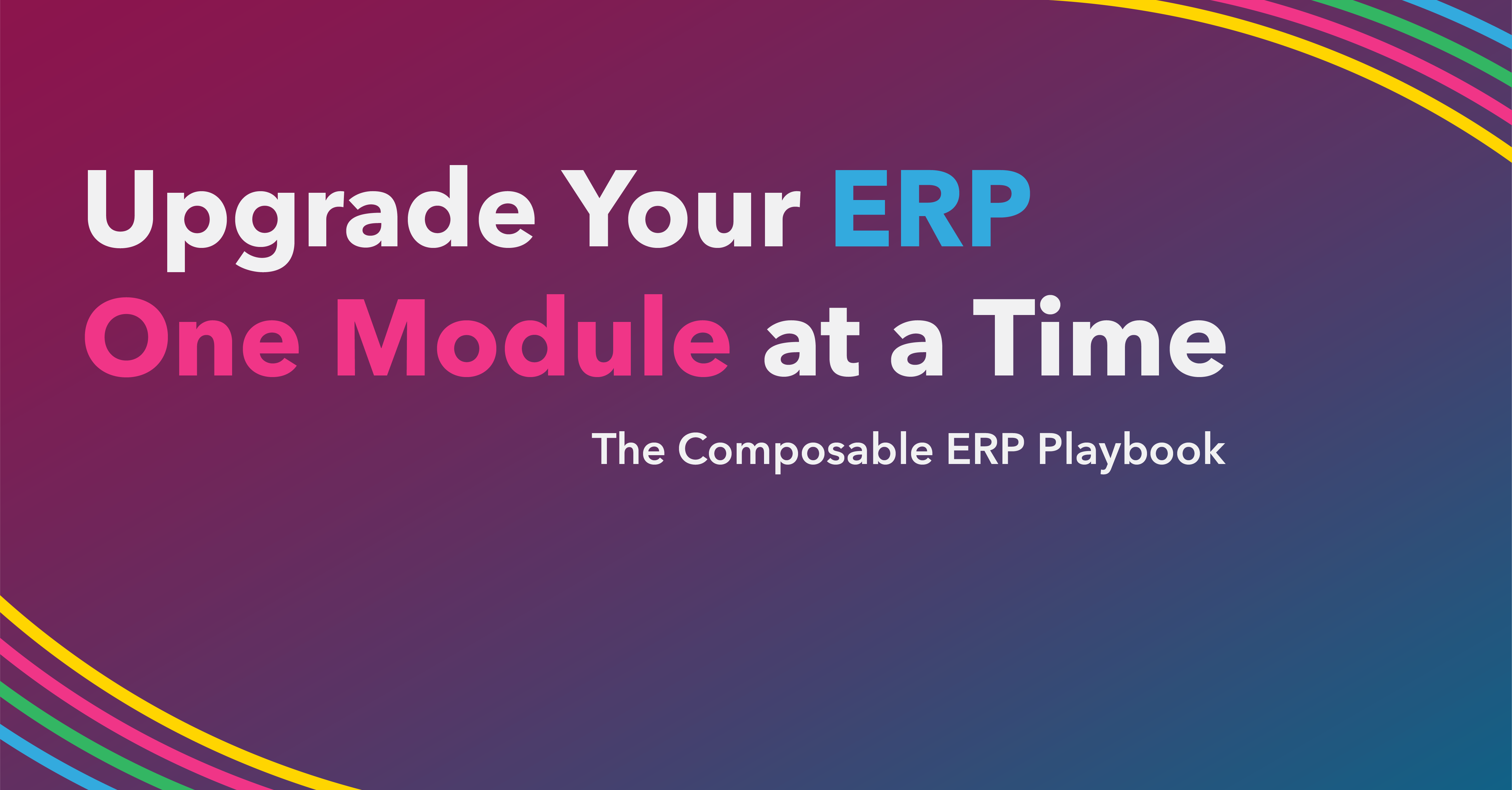 Upgrade Your ERP
One Module at a Time

The Composable ERP Playbook